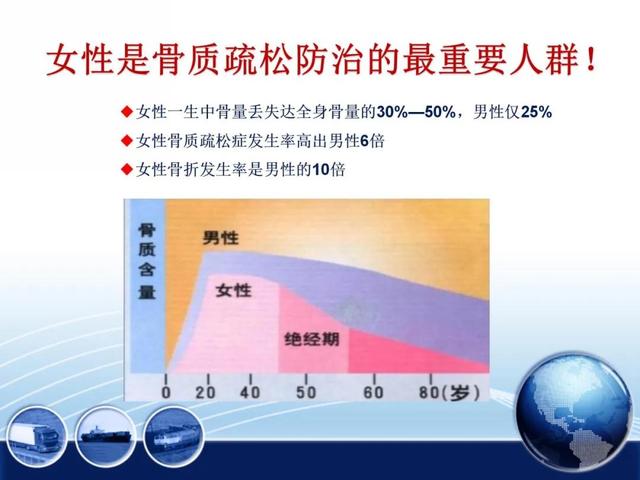 女性是骨质疏松防治的最重要人群！

◆女性一生中骨量丢失达全身骨量的30%—50%，男性仅25%
◆女性骨质疏松症发生率高出男性6倍
◆女性骨折发生率是男性的10倍

骨质含量

男性

女性

绝经期

0 20 40 50 60 80(岁)